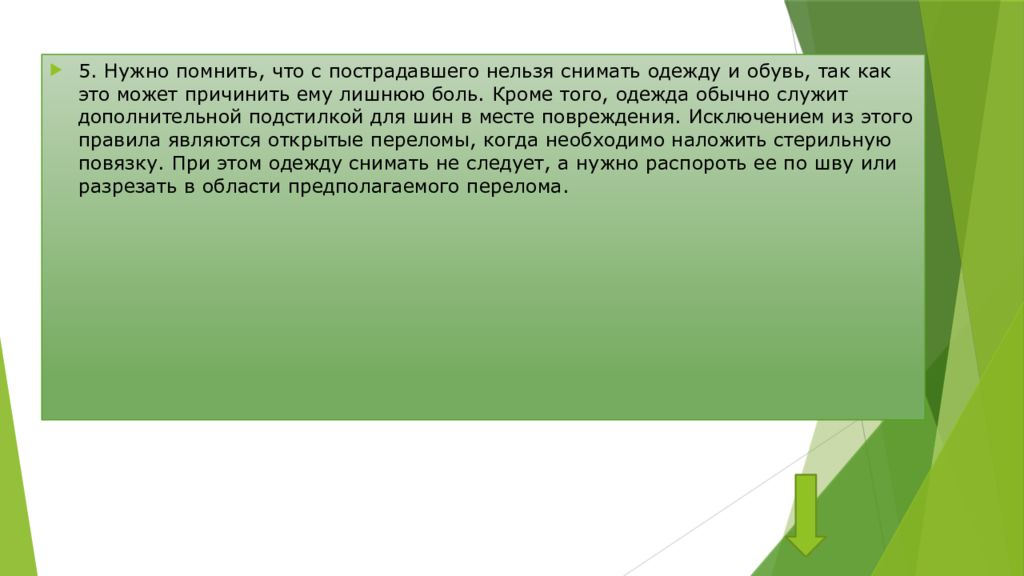 5. Нужно помнить, что с пострадавшего нельзя снимать одежду и обувь, так как это может причинить ему лишнюю боль. Кроме того, одежда обычно служит дополнительной подстилкой для шин в месте повреждения. Исключением из этого правила являются открытые переломы, когда необходимо наложить стерильную повязку. При этом одежду снимать не следует, а нужно распороть ее по шву или разрезать в области предполагаемого перелома.